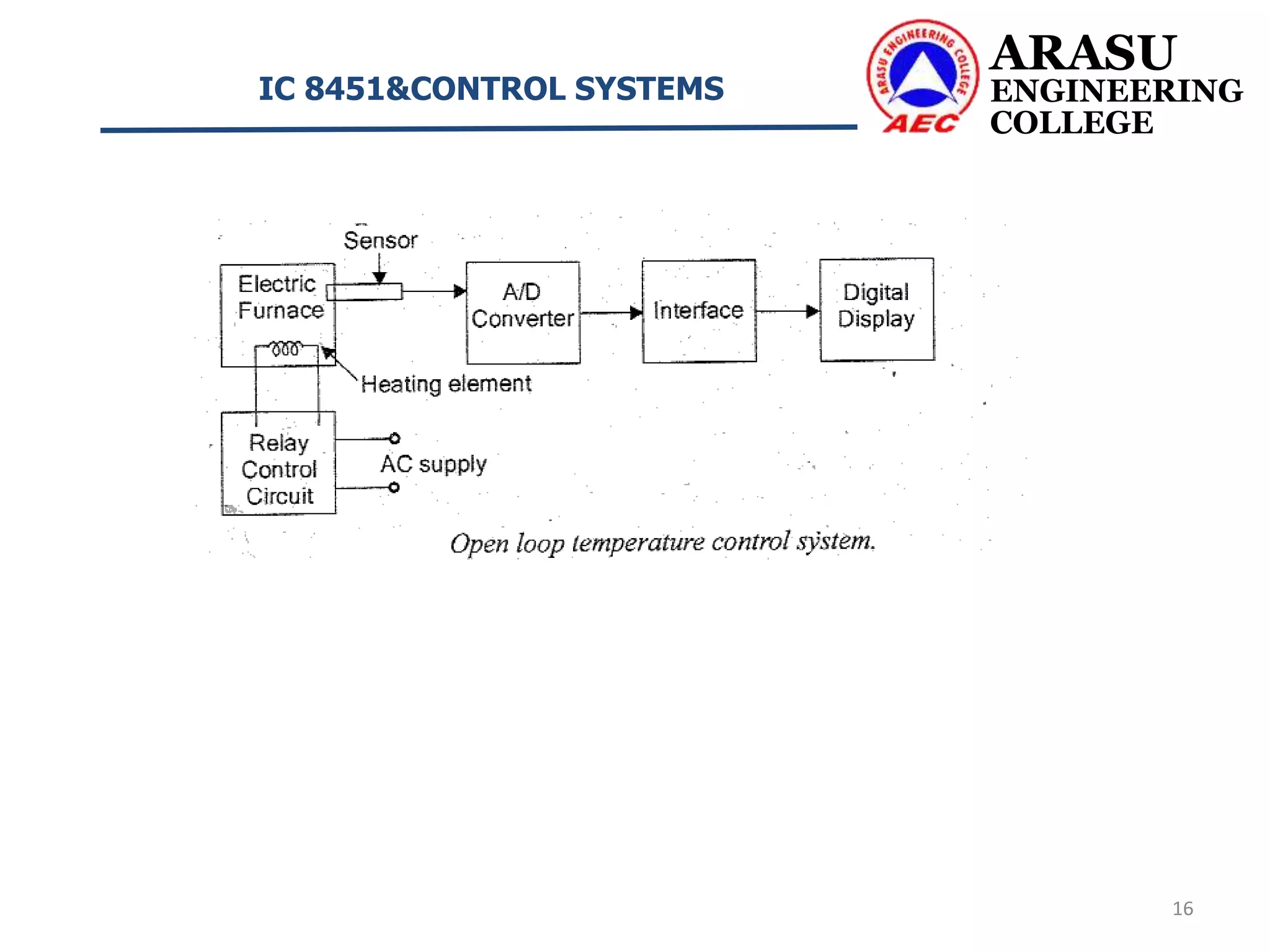 IC 8451&CONTROL SYSTEMS

ARASU ENGINEERING COLLEGE
AEC
ARASU ENGINEERING COLLEGE

Sensor

Electric Furnace

A/D Converter

Interface

Digital Display

Heating element

Relay Control Circuit

AC supply

Open loop temperature control system.

16